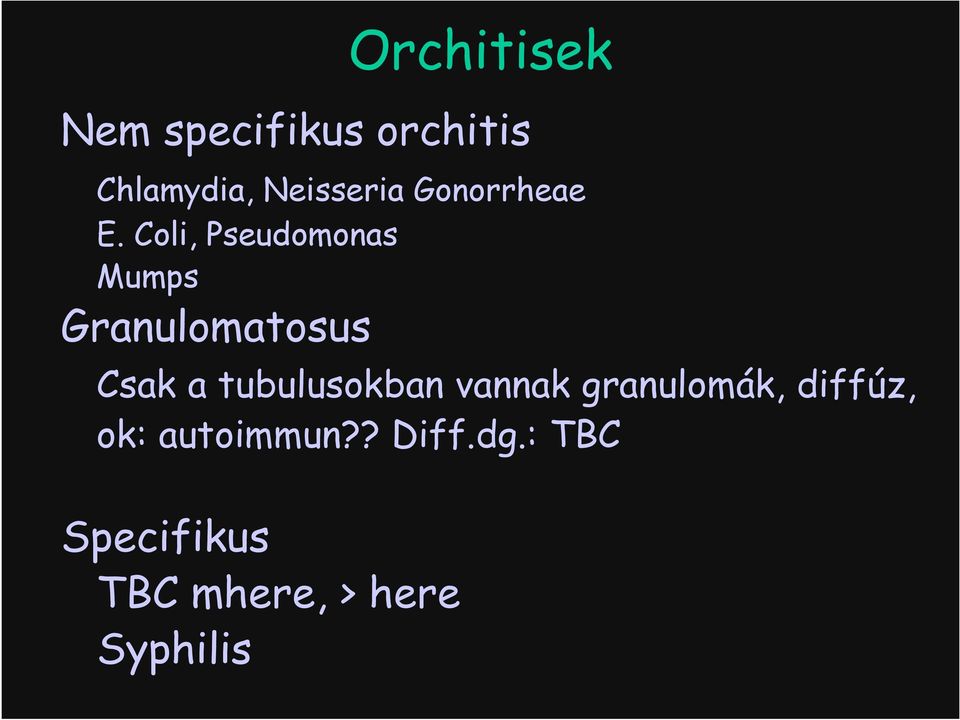 Orchitisek

Nem specifikus orchitis

Chlamydia, Neisseria Gonorrheae

E. Coli, Pseudomonas

Mumps

Granulomatosus

Csak a tubulusokban vannak granulomák, diffúz, ok: autoimmun?? Diff.dg.: TBC

Specifikus

TBC mhere, > here

Syphilis